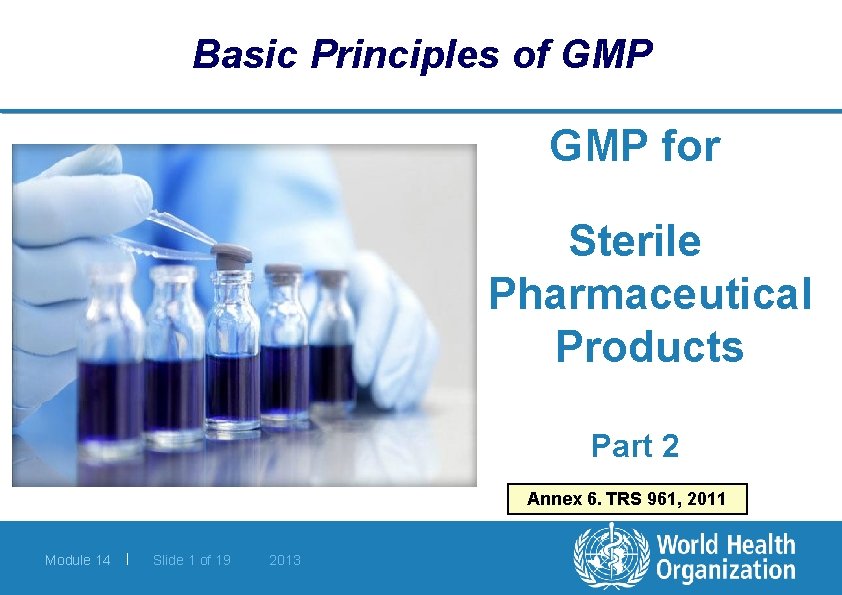 Basic Principles of GMP

GMP for

Sterile Pharmaceutical Products

Part 2

Annex 6. TRS 961, 2011

Module 14 | Slide 1 of 19 2013

World Health Organization